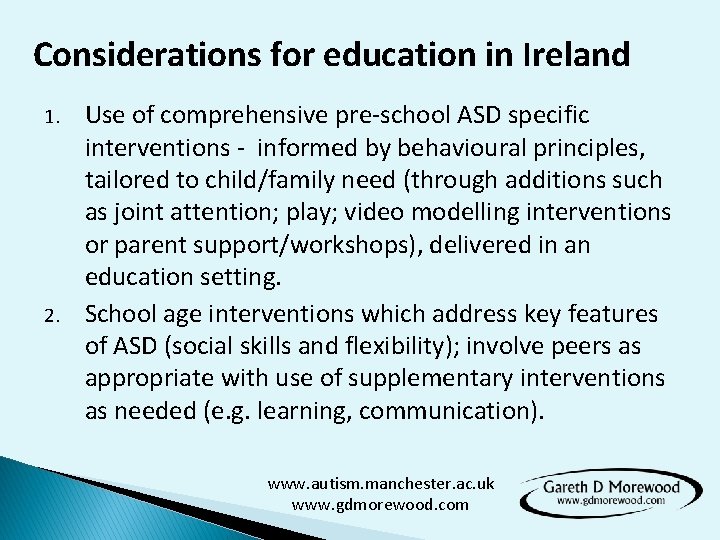 Considerations for education in Ireland

1. Use of comprehensive pre-school ASD specific interventions - informed by behavioural principles, tailored to child/family need (through additions such as joint attention; play; video modelling interventions or parent support/workshops), delivered in an education setting.

2. School age interventions which address key features of ASD (social skills and flexibility); involve peers as appropriate with use of supplementary interventions as needed (e.g. learning, communication).

www.autism.manchester.ac.uk
www.gdmorewood.com

Gareth D Morewood
www.gdmorewood.com